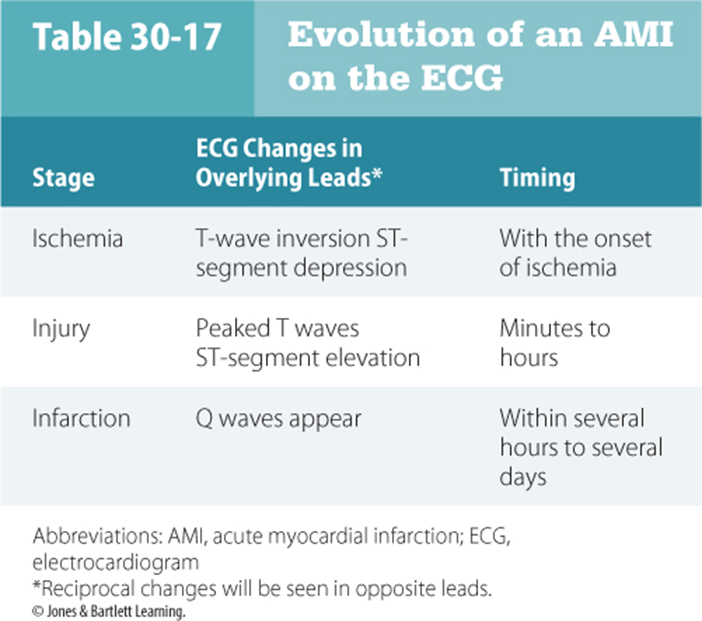 Table 30-17 Evolution of an AMI on the ECG

| Stage | ECG Changes in Overlying Leads* | Timing |
|---|---|---|
| Ischemia | T-wave inversion ST-segment depression | With the onset of ischemia |
| Injury | Peaked T waves ST-segment elevation | Minutes to hours |
| Infarction | Q waves appear | Within several hours to several days |

Abbreviations: AMI, acute myocardial infarction; ECG, electrocardiogram
*Reciprocal changes will be seen in opposite leads.
© Jones & Bartlett Learning.